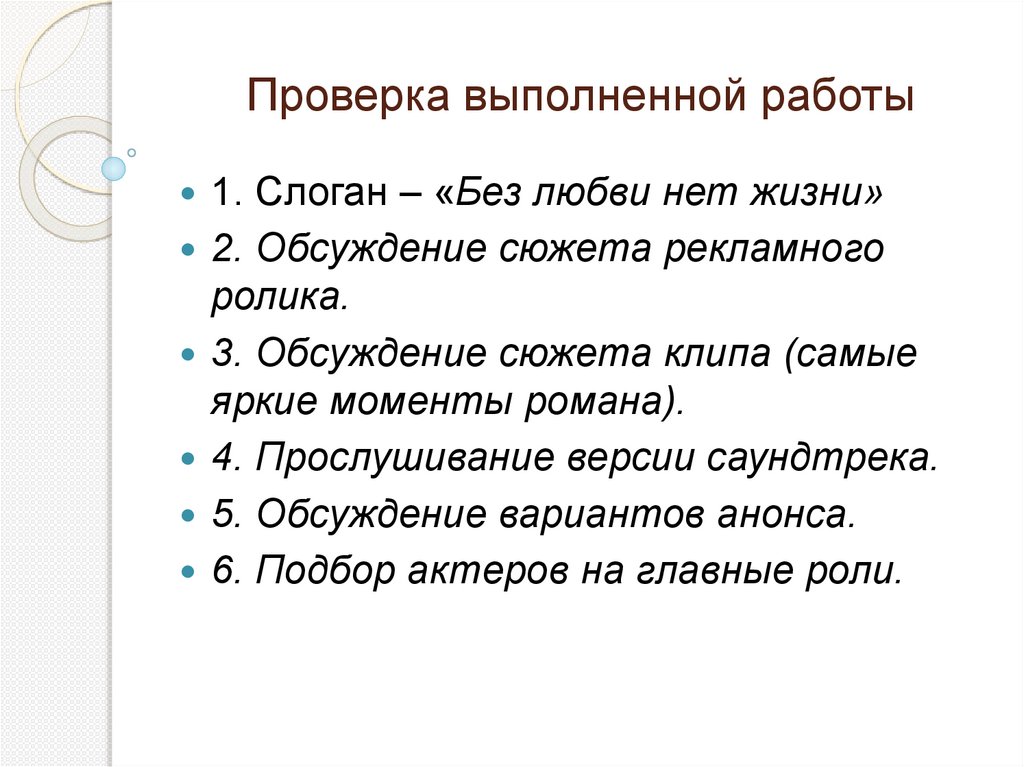 Проверка выполненной работы

1. Слоган – «Без любви нет жизни»

2. Обсуждение сюжета рекламного ролика.

3. Обсуждение сюжета клипа (самые яркие моменты романа).

4. Прослушивание версии саундтрека.

5. Обсуждение вариантов анонса.

6. Подбор актеров на главные роли.